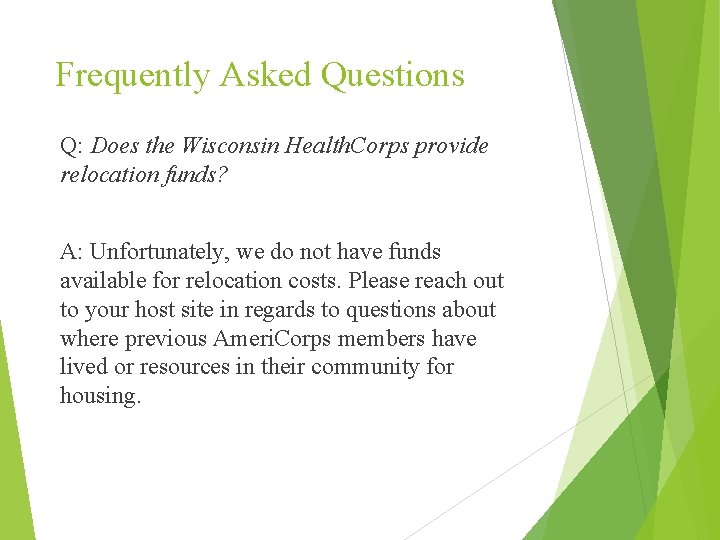 Frequently Asked Questions

Q: Does the Wisconsin HealthCorps provide relocation funds?

A: Unfortunately, we do not have funds available for relocation costs. Please reach out to your host site in regards to questions about where previous AmeriCorps members have lived or resources in their community for housing.